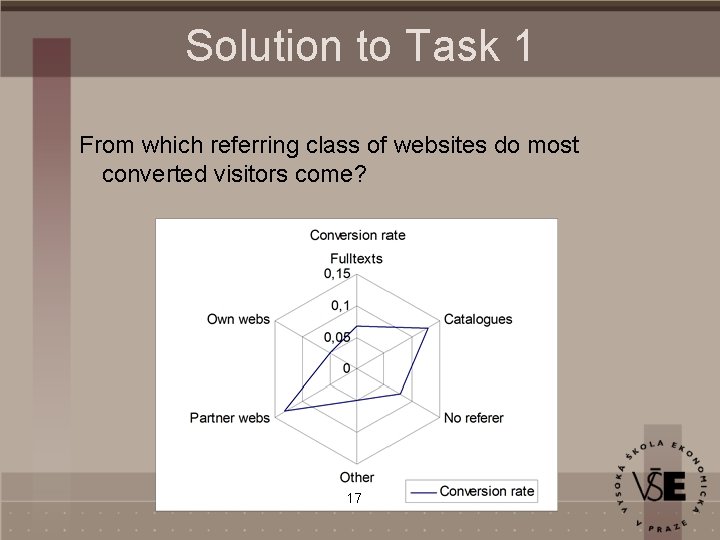 Solution to Task 1

From which referring class of websites do most converted visitors come?

Conversion rate

Fulltexts

0,15

0,1

0,05

0

Catalogues

No referer

Other

Partner webs

Own webs

Conversion rate

17

VYSOKÁ ŠKOLA EKONOMICKÁ V PRAZE

VŠE